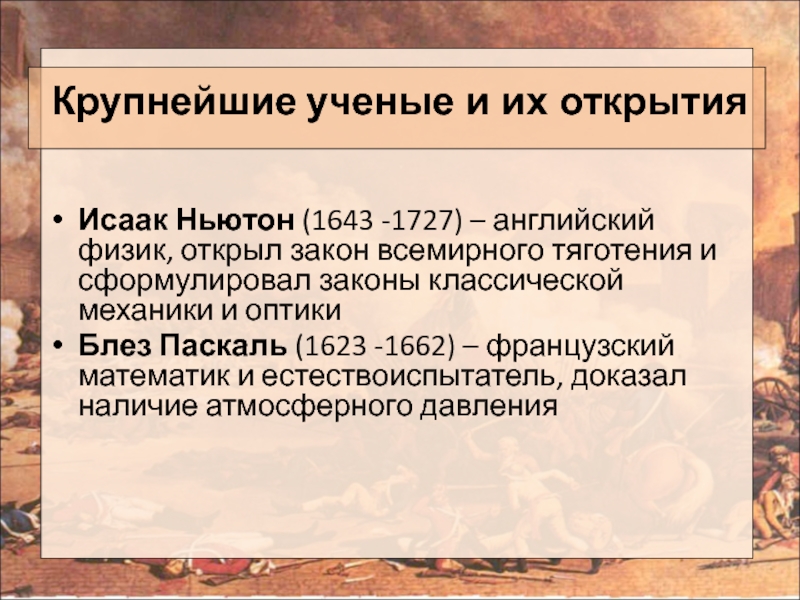 Крупнейшие ученые и их открытия

• Исаак Ньютон (1643 -1727) – английский физик, открыл закон всемирного тяготения и сформулировал законы классической механики и оптики
• Блез Паскаль (1623 -1662) – французский математик и естествоиспытатель, доказал наличие атмосферного давления